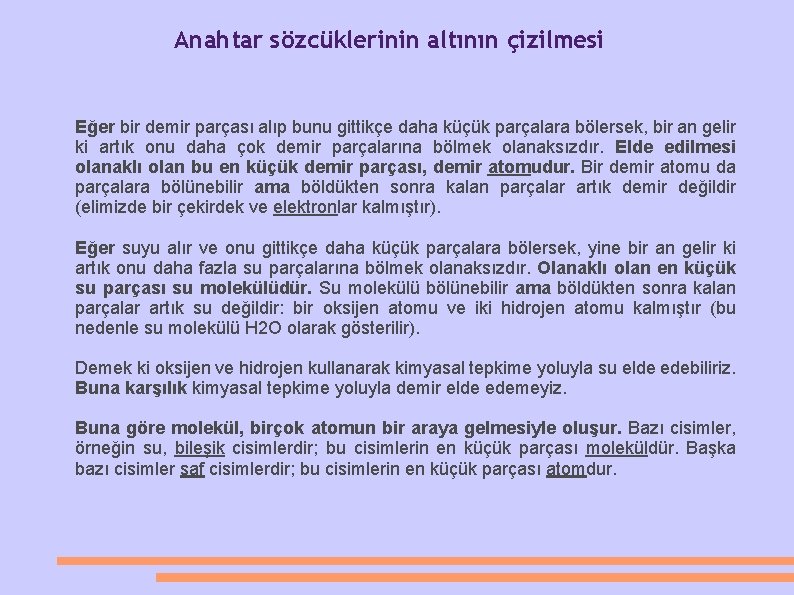 Anahtar sözcüklerinin altının çizilmesi

Eğer bir demir parçası alıp bunu gittikçe daha küçük parçalara bölersek, bir an gelir ki artık onu daha çok demir parçalarına bölmek olanaksızdır. Elde edilmesi olanaklı olan bu en küçük demir parçası, demir atomudur. Bir demir atomu da parçalara bölünebilir ama böldükten sonra kalan parçalar artık demir değildir (elimizde bir çekirdek ve elektronlar kalmıştır).

Eğer suyu alır ve onu gittikçe daha küçük parçalara bölersek, yine bir an gelir ki artık onu daha fazla su parçalarına bölmek olanaksızdır. Olanaklı olan en küçük su parçası su molekülüdür. Su molekülü bölünebilir ama böldükten sonra kalan parçalar artık su değildir: bir oksijen atomu ve iki hidrojen atomu kalmıştır (bu nedenle su molekülü H2O olarak gösterilir).

Demek ki oksijen ve hidrojen kullanarak kimyasal tepkime yoluyla su elde edebiliriz. Buna karşılık kimyasal tepkime yoluyla demir elde edemeyiz.

Buna göre molekül, birçok atomun bir araya gelmesiyle oluşur. Bazı cisimler, örneğin su, bileşik cisimlerdir; bu cisimlerin en küçük parçası moleküldür. Başka bazı cisimler saf cisimlerdir; bu cisimlerin en küçük parçası atomdur.